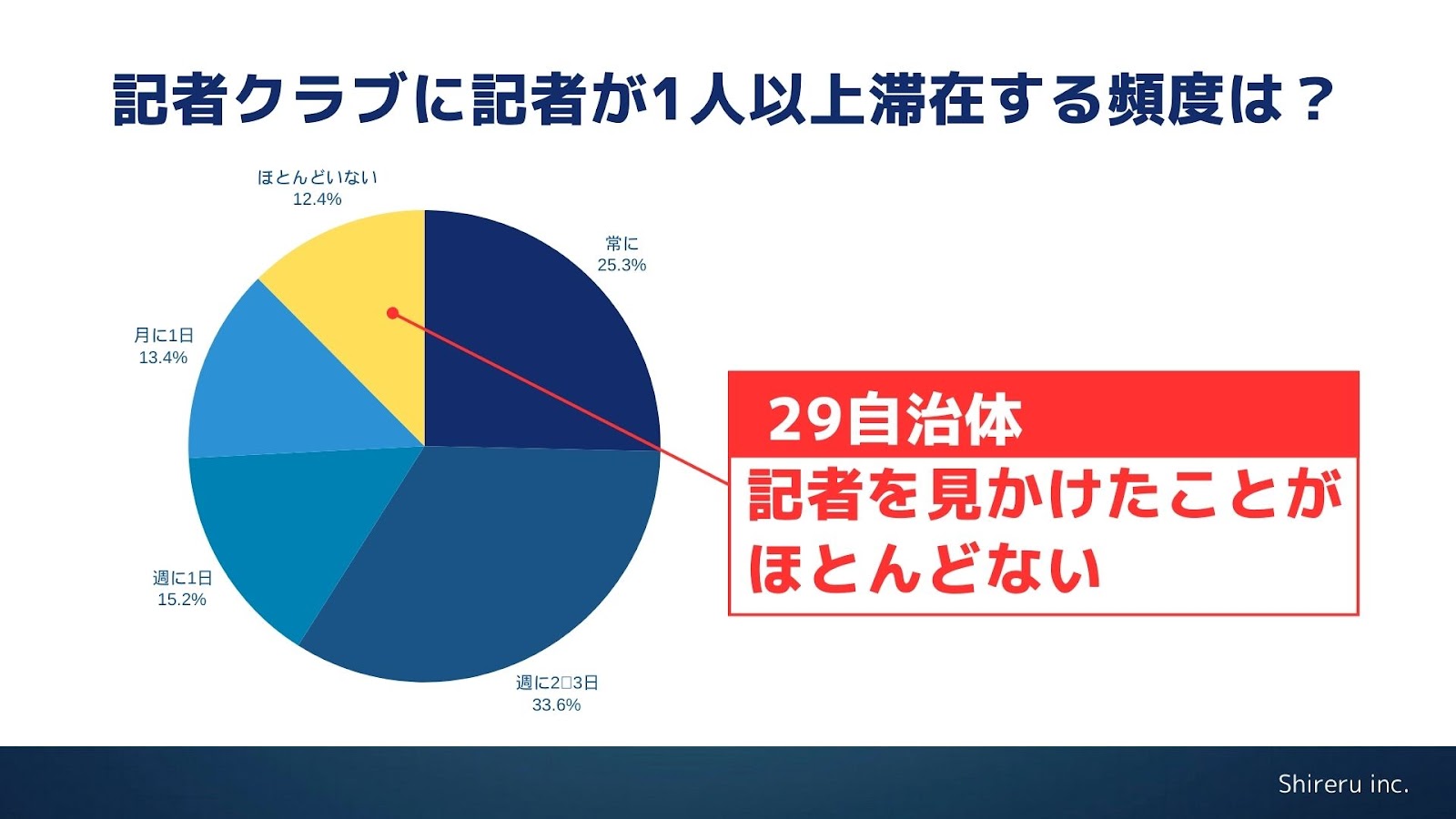 記者クラブに記者が1人以上滞在する頻度は？

ほとんどいない
12.4%

常に
25.3%

月に1日
13.4%

週に1日
15.2%

週に2□3日
33.6%

29自治体
記者を見かけたことがほとんどない

Shireru inc.